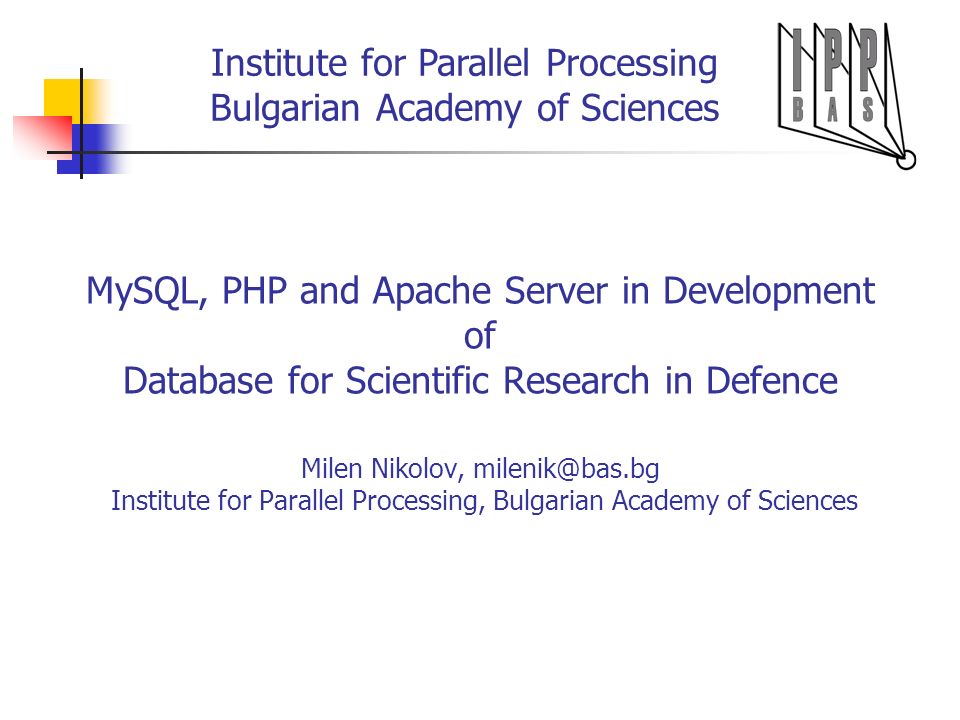 Institute for Parallel Processing
Bulgarian Academy of Sciences

IPP
BAS

MySQL, PHP and Apache Server in Development of Database for Scientific Research in Defence

Milen Nikolov, milenik@bas.bg
Institute for Parallel Processing, Bulgarian Academy of Sciences